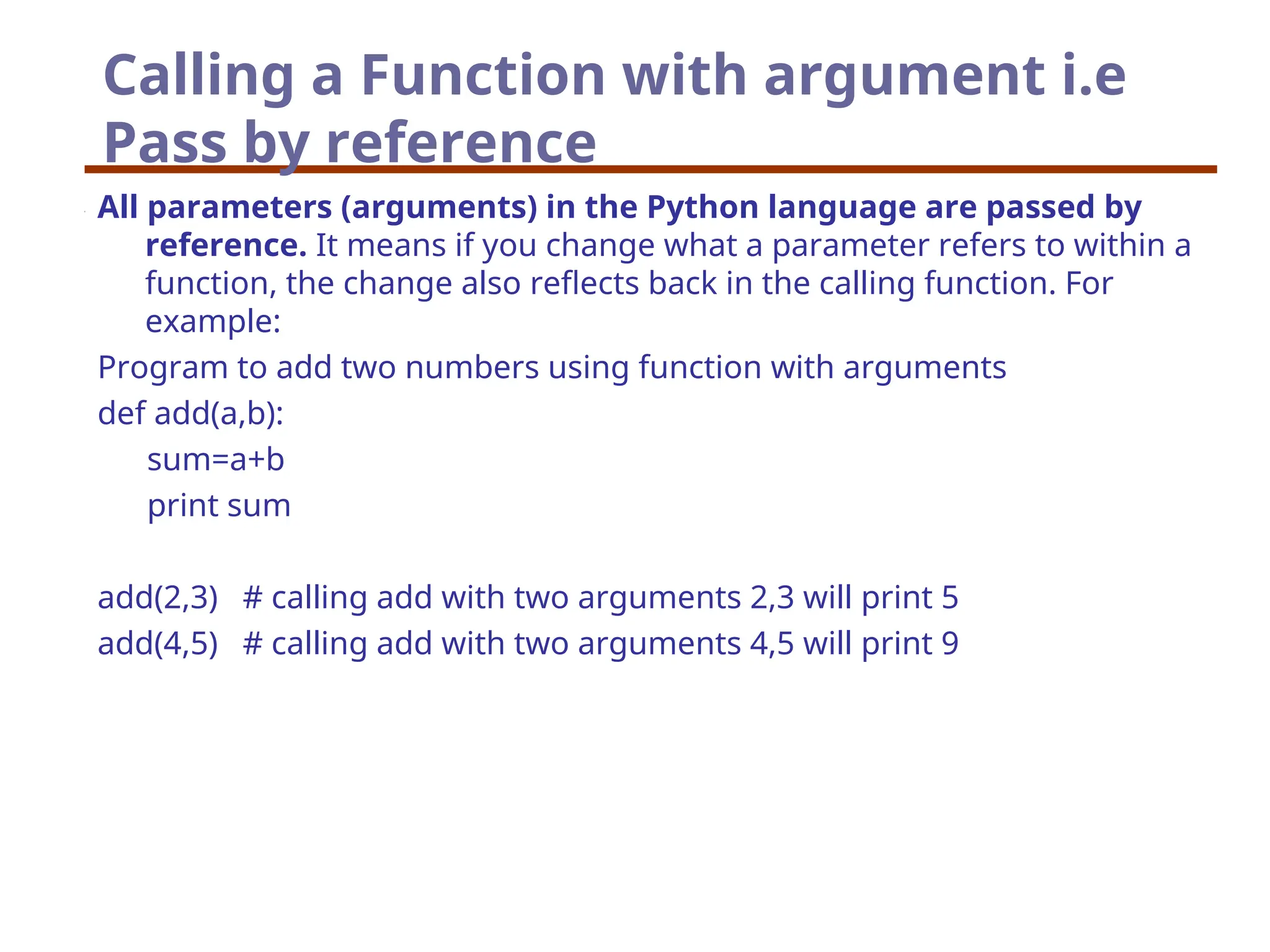 Calling a Function with argument i.e Pass by reference

All parameters (arguments) in the Python language are passed by reference. It means if you change what a parameter refers to within a function, the change also reflects back in the calling function. For example:

Program to add two numbers using function with arguments

def add(a,b):

sum=a+b

print sum

add(2,3) # calling add with two arguments 2,3 will print 5

add(4,5) # calling add with two arguments 4,5 will print 9